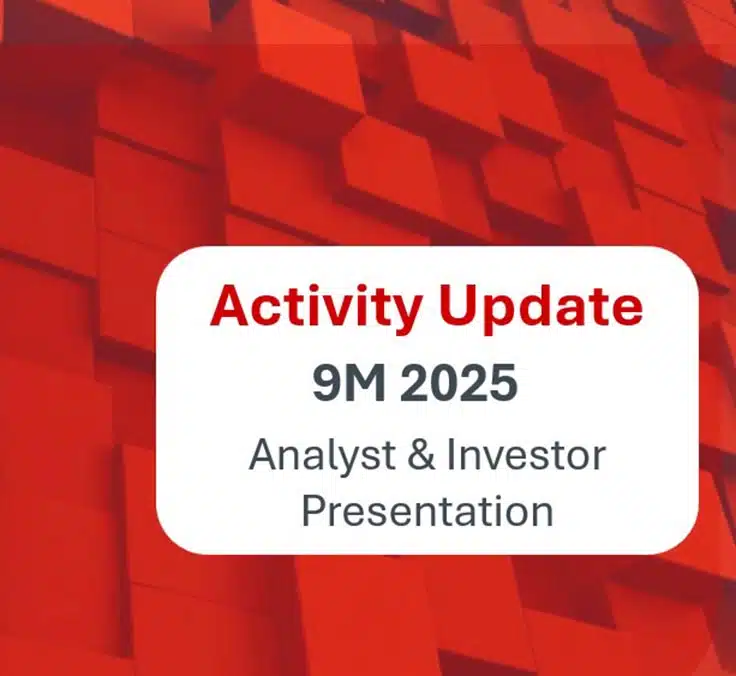 Activity Update
9M 2025
Analyst & Investor Presentation